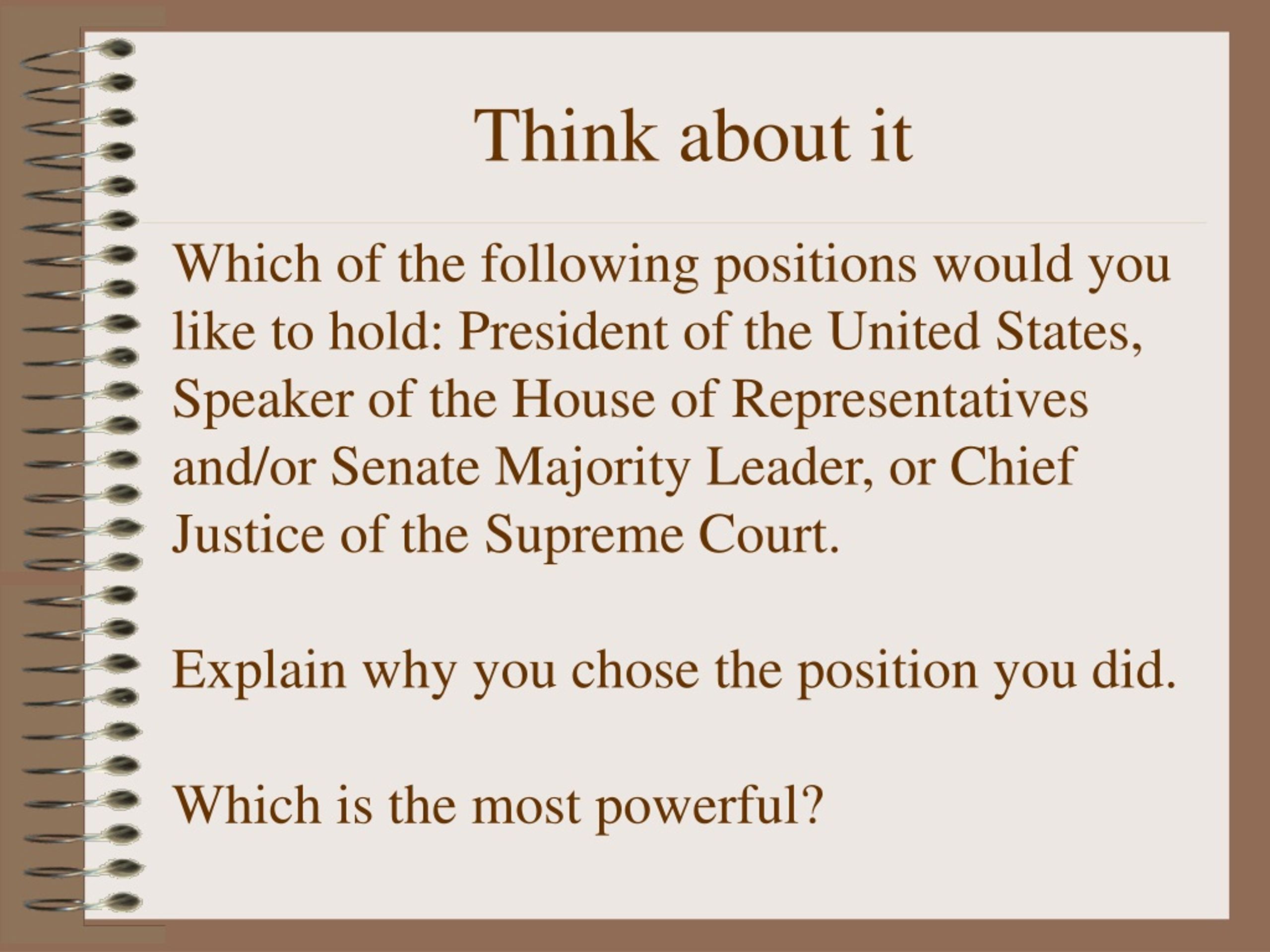 Think about it

Which of the following positions would you like to hold: President of the United States, Speaker of the House of Representatives and/or Senate Majority Leader, or Chief Justice of the Supreme Court.

Explain why you chose the position you did.

Which is the most powerful?